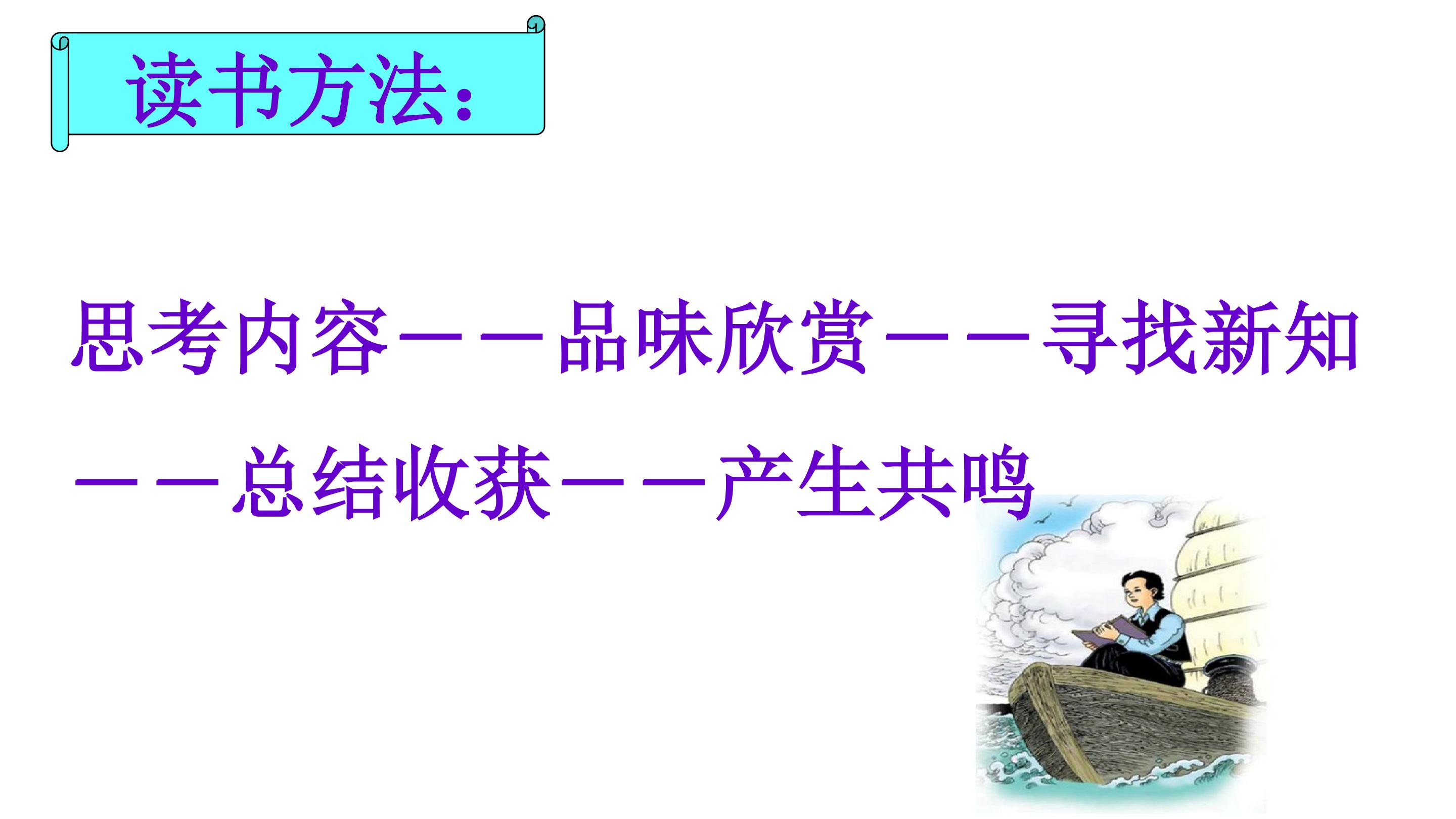 读书方法：

思考内容——品味欣赏——寻找新知——总结收获——产生共鸣